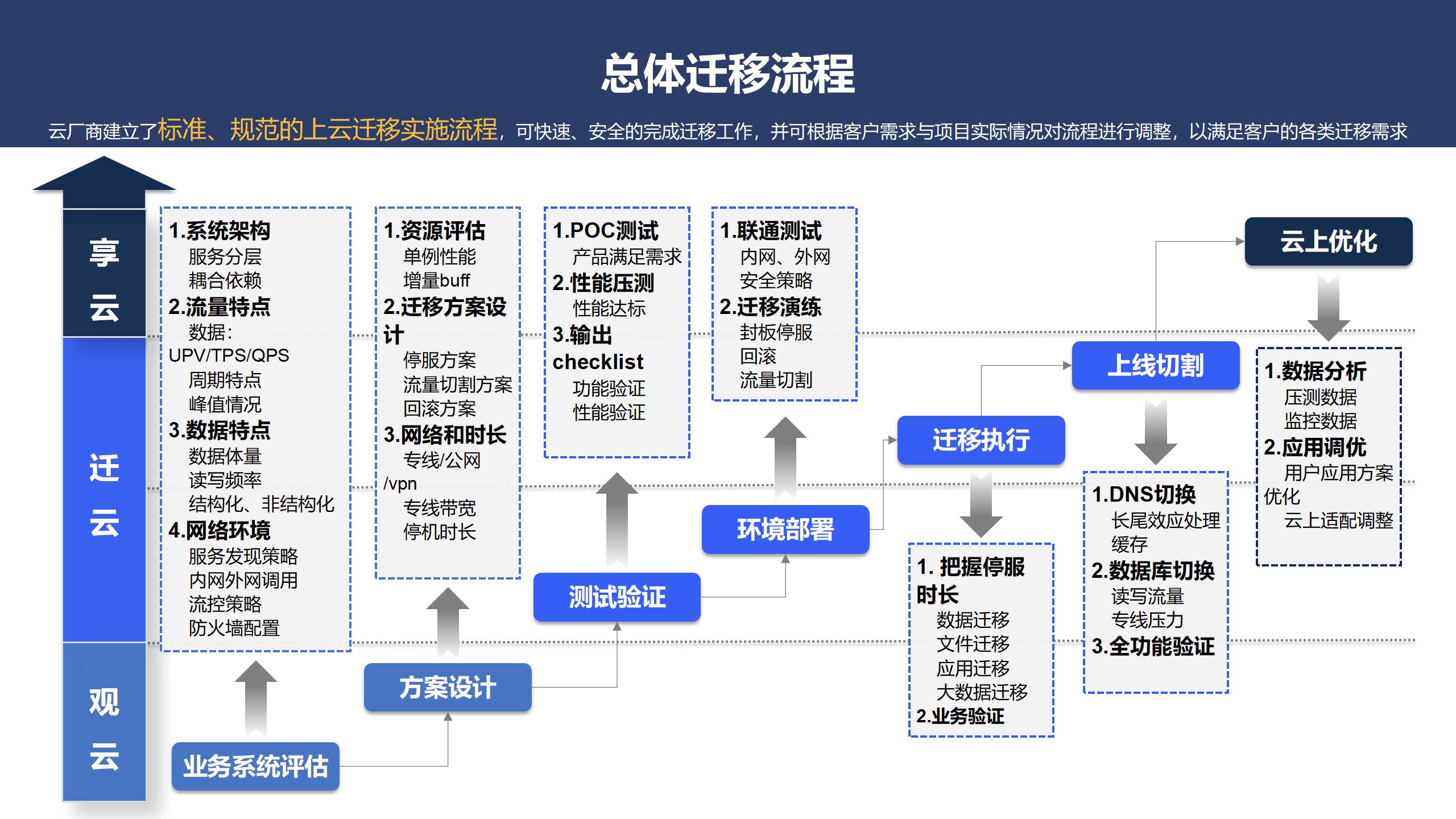 总体迁移流程

云厂商建立了标准、规范的上云迁移实施流程，可快速、安全的完成迁移工作，并可根据客户需求与项目实际情况对流程进行调整，以满足客户的各类迁移需求

享云

迁云

观云

1.系统架构
服务分层
耦合依赖
2.流量特点
数据：UPV/TPS/QPS
周期特点
峰值情况
3.数据特点
数据体量
读写频率
结构化、非结构化
4.网络环境
服务发现策略
内网外网调用
流控策略
防火墙配置

业务系统评估

1.资源评估
单例性能
增量buff
2.迁移方案设计
停服方案
流量切割方案
回滚方案
3.网络和时长
专线/公网/vpn
专线带宽
停机时长

方案设计

1.POC测试
产品满足需求
2.性能压测
性能达标
3.输出checklist
功能验证
性能验证

测试验证

1.联通测试
内网、外网
安全策略
2.迁移演练
封板停服
回滚
流量切割

环境部署

迁移执行

1. 把握停服时长
数据迁移
文件迁移
应用迁移
大数据迁移
2.业务验证

上线切割

1.DNS切换
长尾效应处理
缓存
2.数据库切换
读写流量
专线压力
3.全功能验证

云上优化

1.数据分析
压测数据
监控数据
2.应用调优
用户应用方案优化
云上适配调整